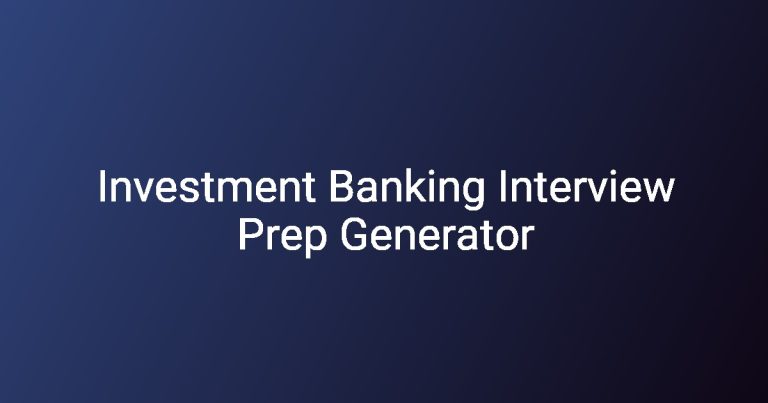 Investment Banking Interview Prep Generator